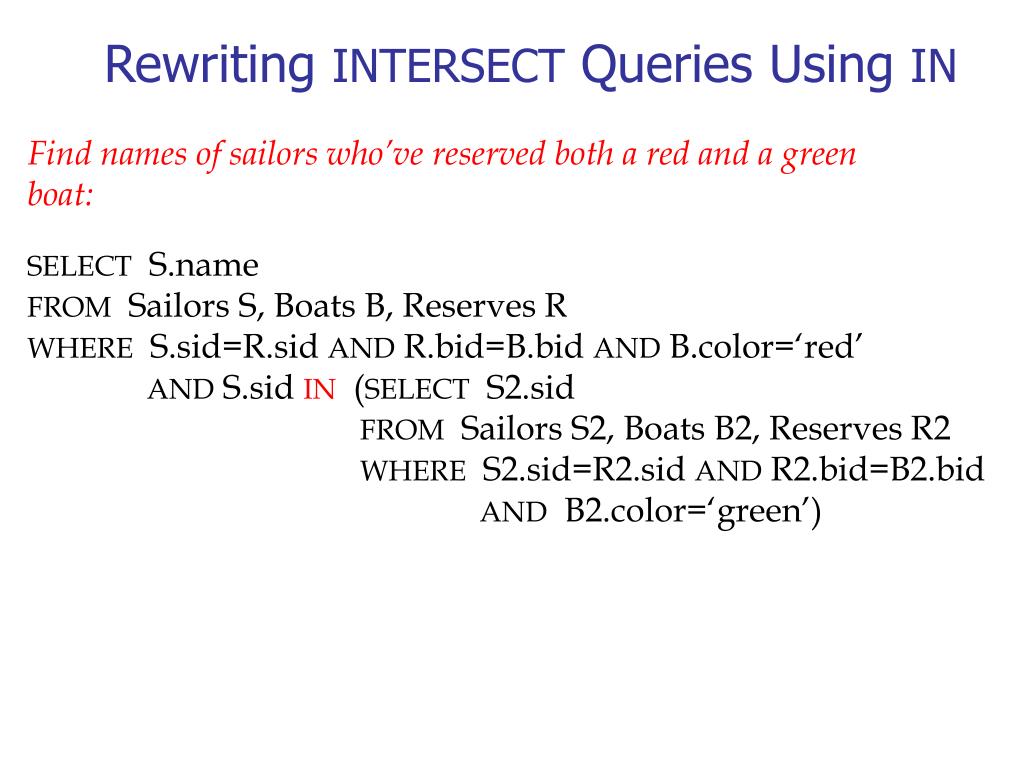 Rewriting INTERSECT Queries Using IN

Find names of sailors who've reserved both a red and a green boat:

SELECT S.name
FROM Sailors S, Boats B, Reserves R
WHERE S.sid=R.sid AND R.bid=B.bid AND B.color='red'
AND S.sid IN (SELECT S2.sid
FROM Sailors S2, Boats B2, Reserves R2
WHERE S2.sid=R2.sid AND R2.bid=B2.bid
AND B2.color='green')